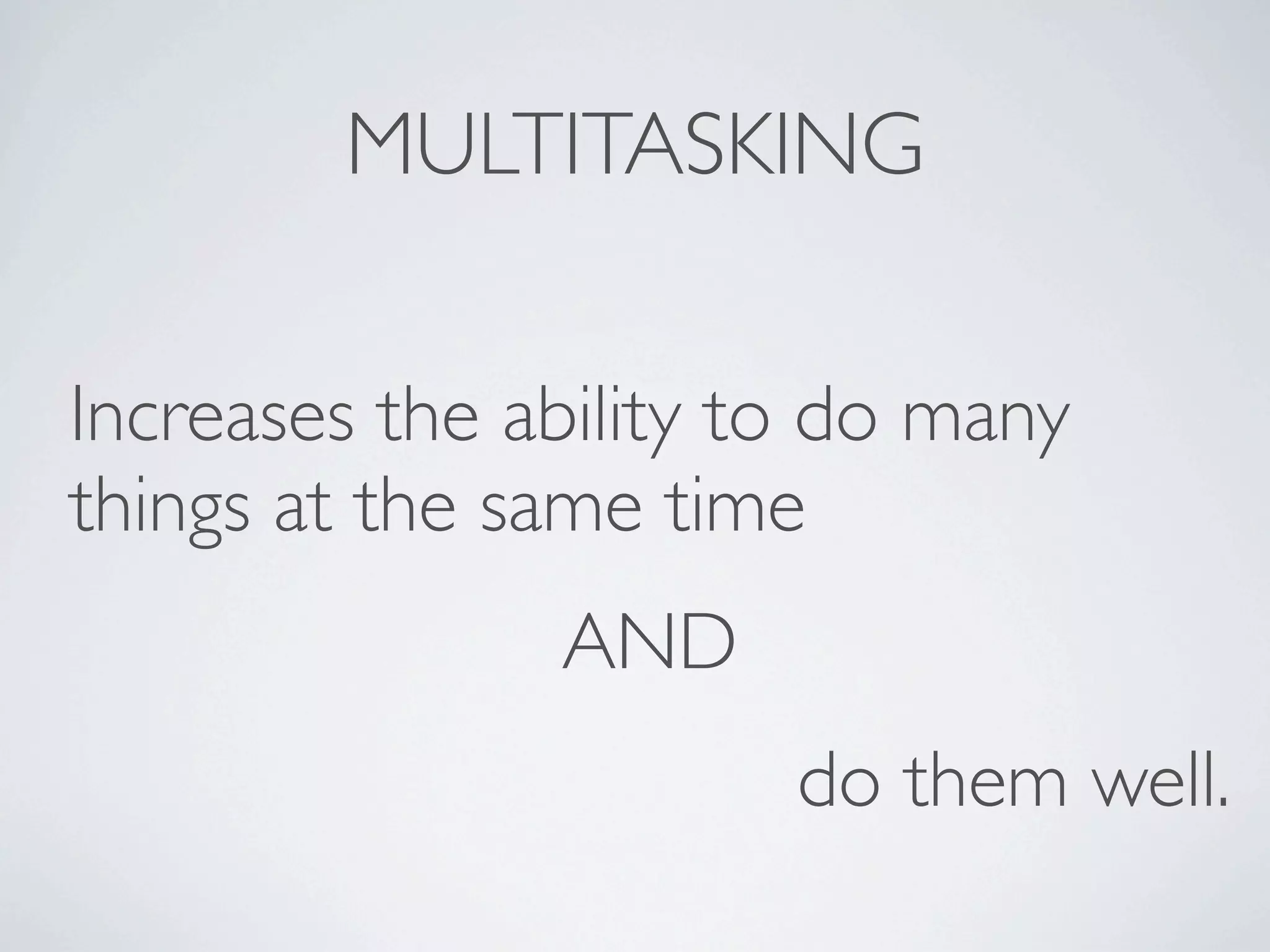 MULTITASKING

Increases the ability to do many things at the same time

AND

do them well.